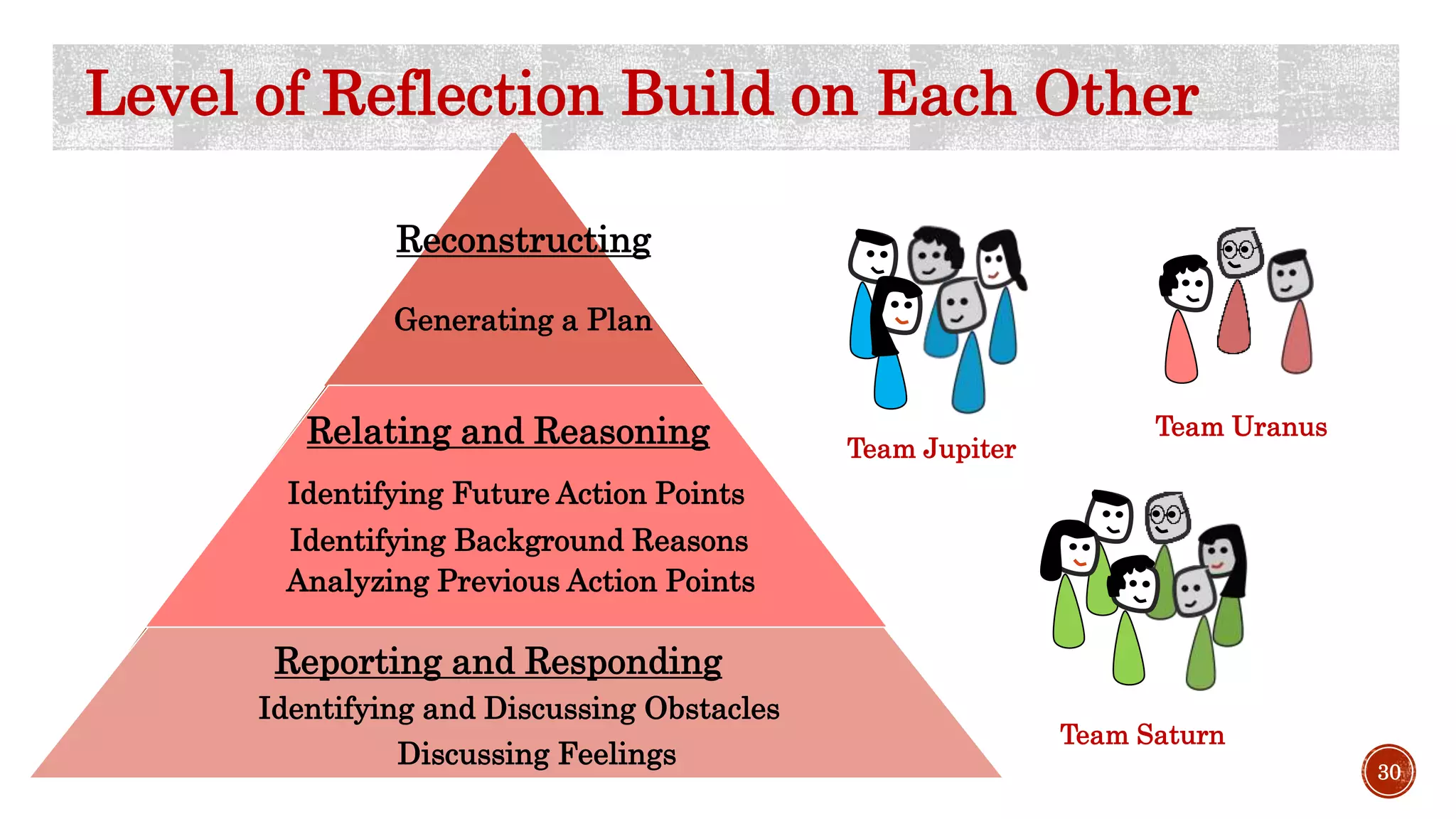 Level of Reflection Build on Each Other

Reconstructing

Generating a Plan

Relating and Reasoning

Identifying Future Action Points

Identifying Background Reasons

Analyzing Previous Action Points

Reporting and Responding

Identifying and Discussing Obstacles

Discussing Feelings

Team Jupiter

Team Uranus

Team Saturn

30